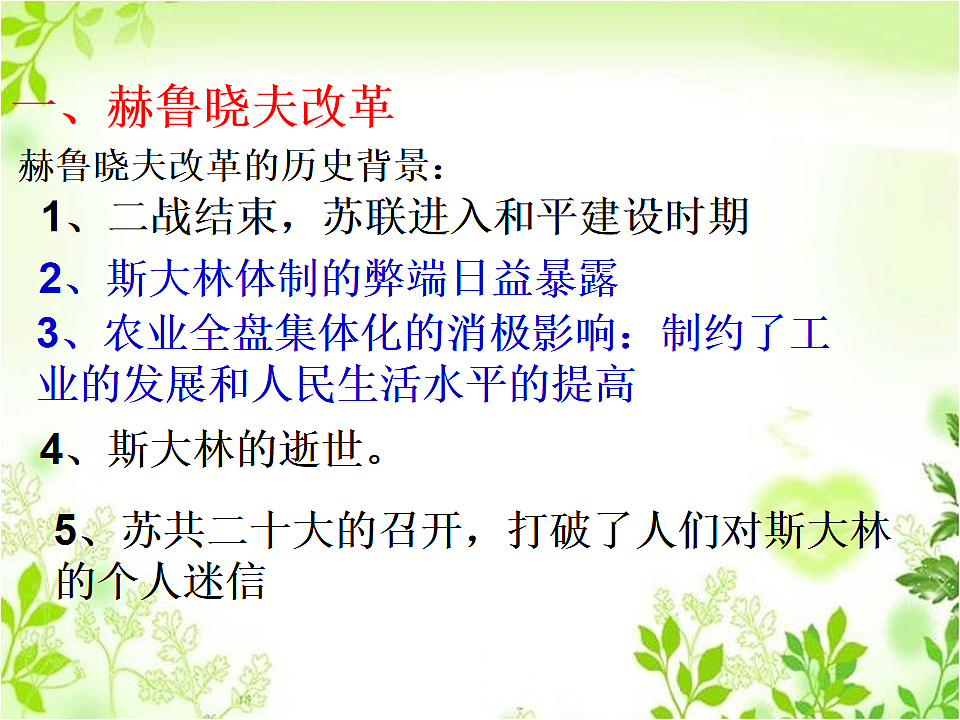 一、赫鲁晓夫改革

赫鲁晓夫改革的历史背景：

1、二战结束，苏联进入和平建设时期

2、斯大林体制的弊端日益暴露

3、农业全盘集体化的消极影响：制约了工业的发展和人民生活水平的提高

4、斯大林的逝世。

5、苏共二十大的召开，打破了人们对斯大林的个人迷信